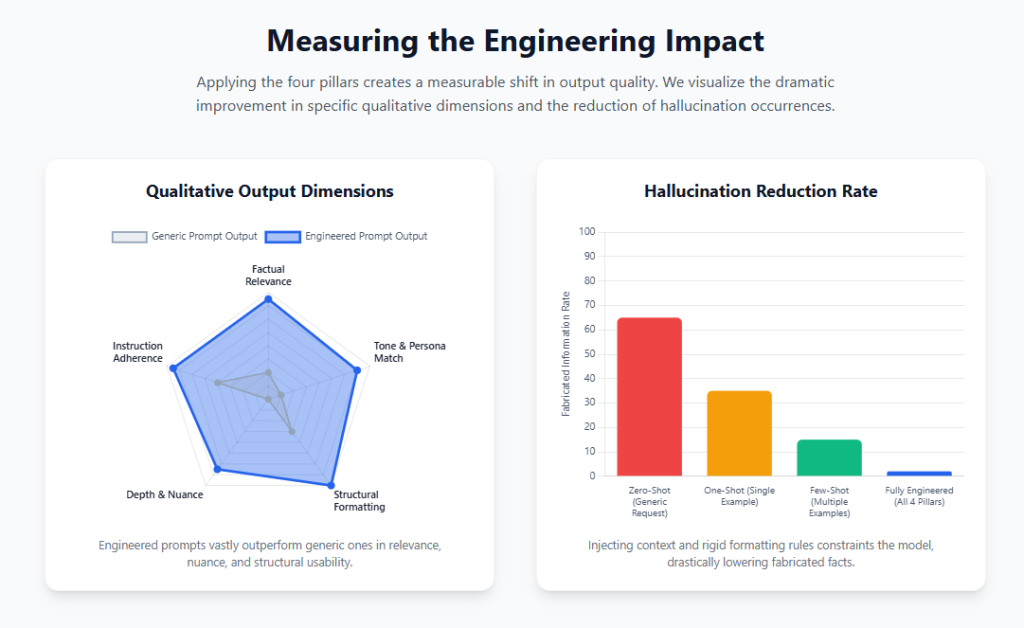 Measuring the Engineering Impact

Applying the four pillars creates a measurable shift in output quality. We visualize the dramatic improvement in specific qualitative dimensions and the reduction of hallucination occurrences.

Qualitative Output Dimensions

Generic Prompt Output Engineered Prompt Output

Factual Relevance

Tone & Persona Match

Structural Formatting

Depth & Nuance

Instruction Adherence

Engineered prompts vastly outperform generic ones in relevance, nuance, and structural usability.

Hallucination Reduction Rate

Fabricated Information Rate

100
90
80
70
60
50
40
30
20
10
0

Zero-Shot (Generic Request)

One-Shot (Single Example)

Few-Shot (Multiple Examples)

Fully Engineered (All 4 Pillars)

Injecting context and rigid formatting rules constraints the model, drastically lowering fabricated facts.